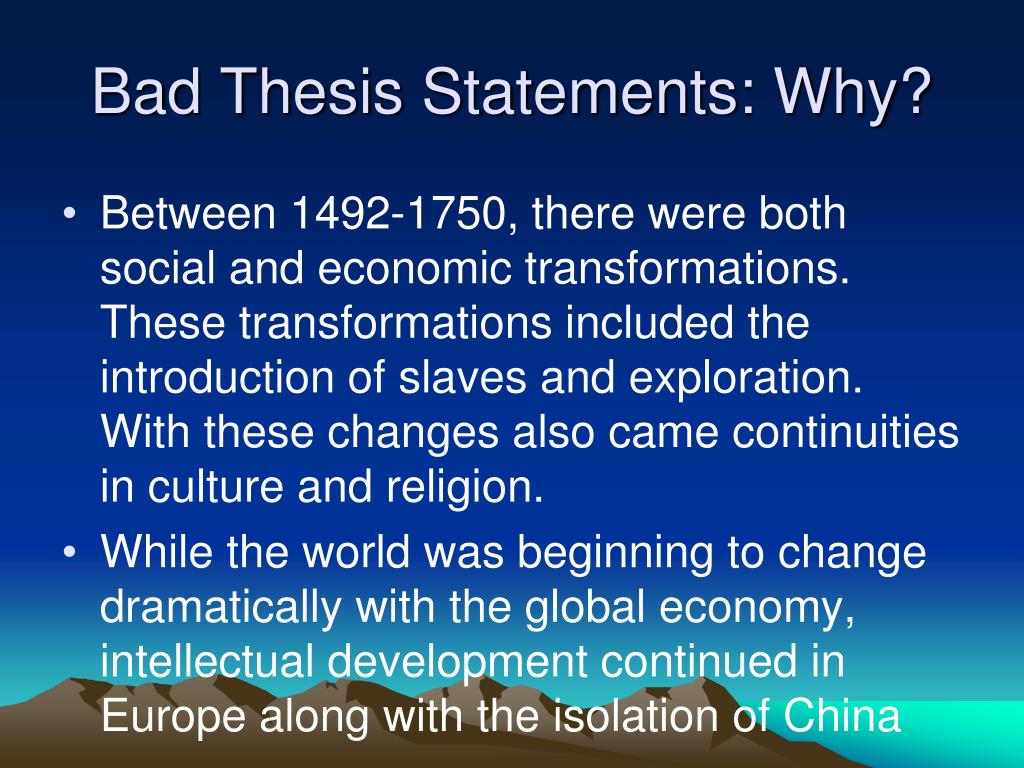 Bad Thesis Statements: Why?

• Between 1492-1750, there were both social and economic transformations. These transformations included the introduction of slaves and exploration. With these changes also came continuities in culture and religion.

• While the world was beginning to change dramatically with the global economy, intellectual development continued in Europe along with the isolation of China